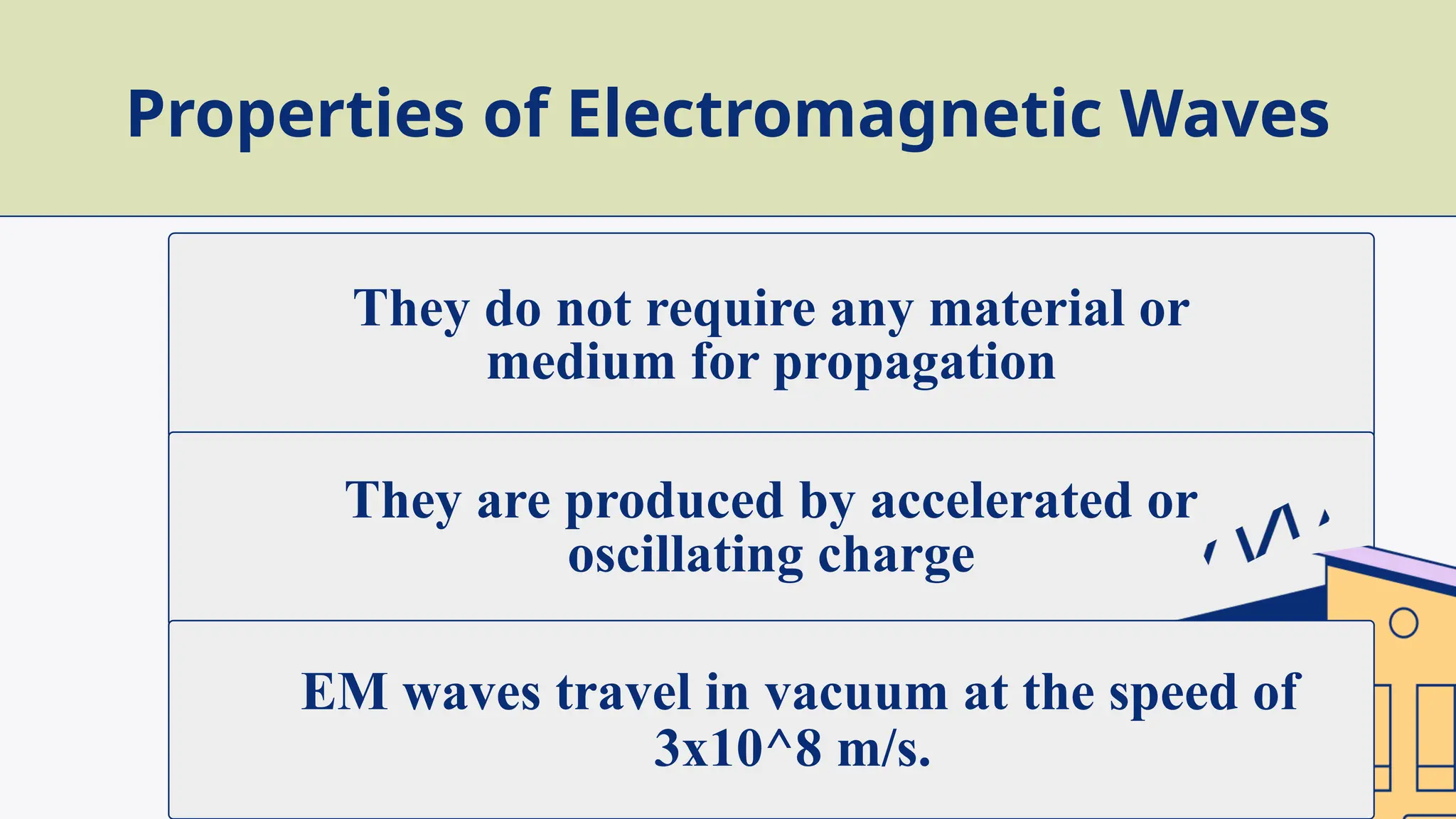 Properties of Electromagnetic Waves

They do not require any material or medium for propagation

They are produced by accelerated or oscillating charge

EM waves travel in vacuum at the speed of 3x10^8 m/s.